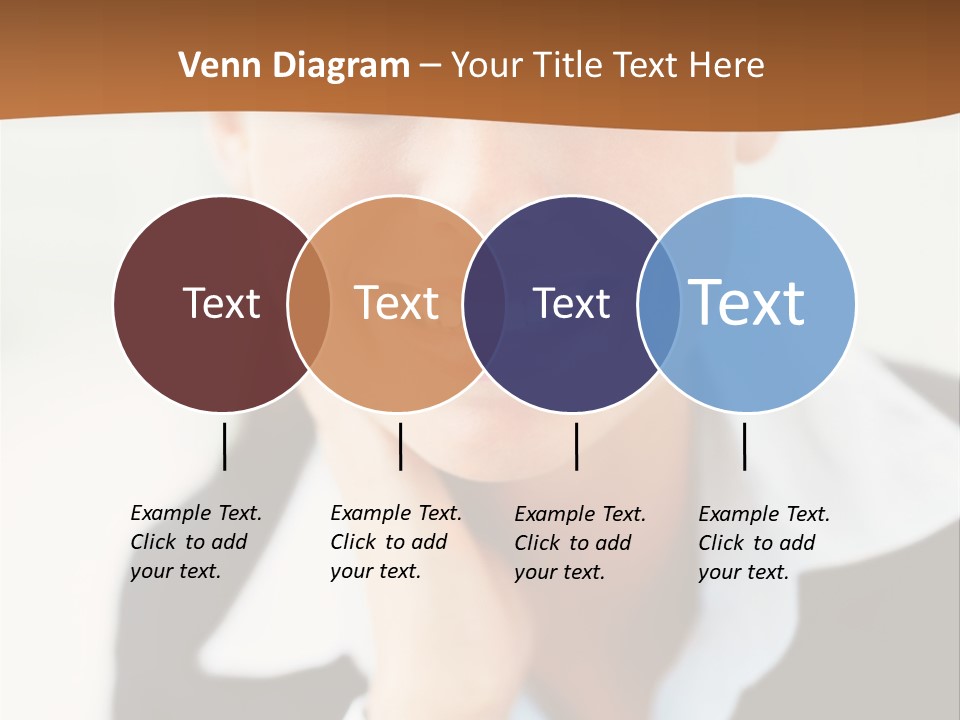 Venn Diagram – Your Title Text Here

Text

Text

Text

Text

Example Text. Click to add your text.

Example Text. Click to add your text.

Example Text. Click to add your text.

Example Text. Click to add your text.